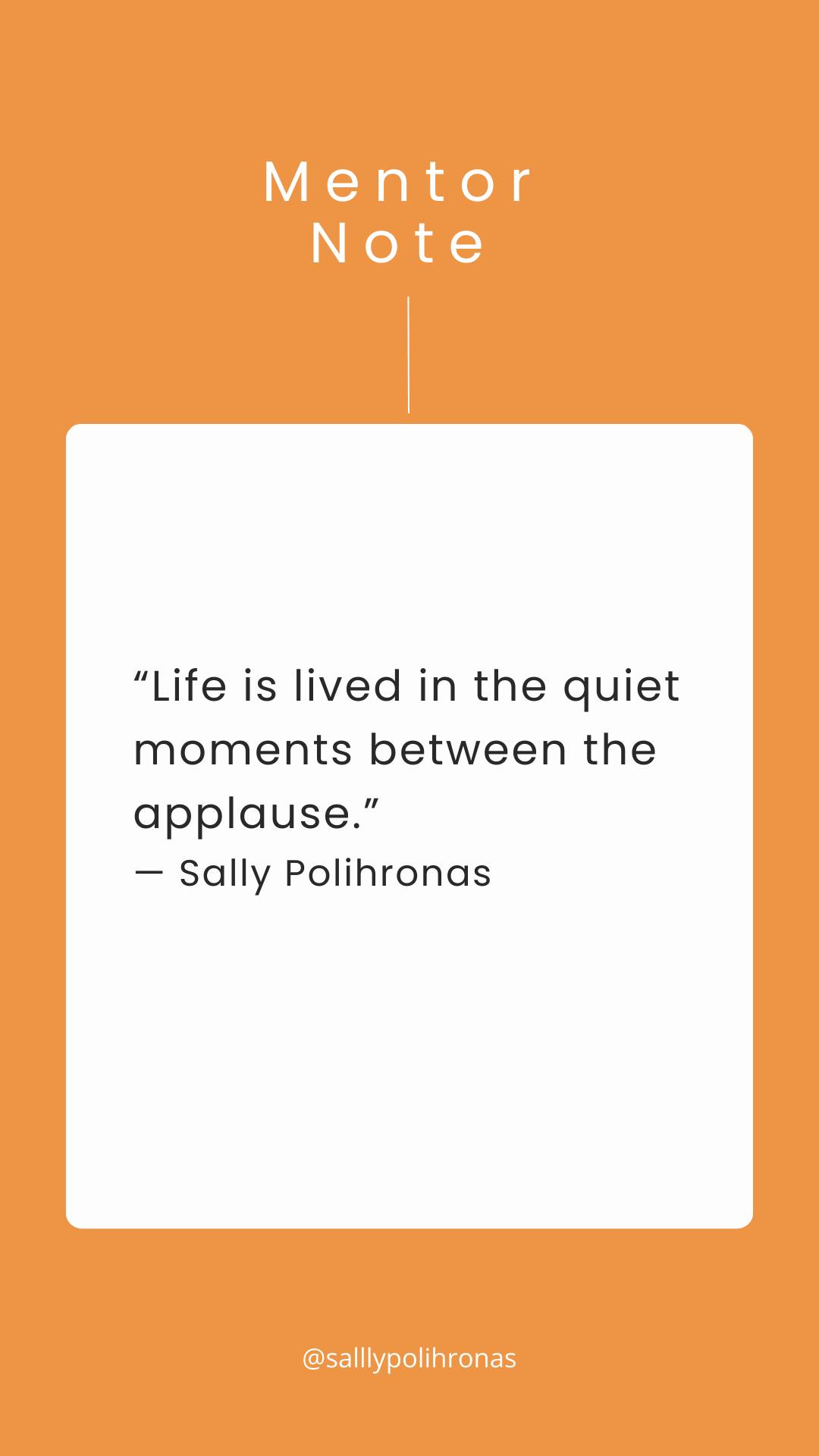 Mentor Note

“Life is lived in the quiet moments between the applause.”
— Sally Polihronas

@salllypolihronas